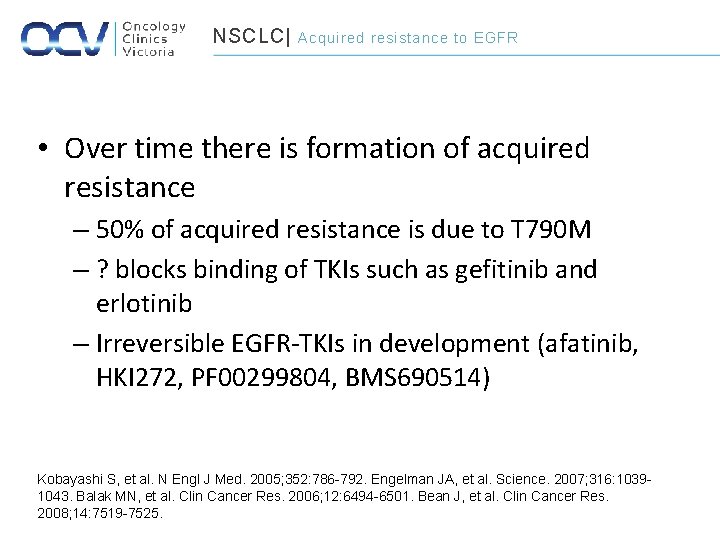 OCV Oncology Clinics Victoria

NSCLC| Acquired resistance to EGFR

• Over time there is formation of acquired resistance
– 50% of acquired resistance is due to T790M
– ? blocks binding of TKIs such as gefitinib and erlotinib
– Irreversible EGFR-TKIs in development (afatinib, HKI272, PF00299804, BMS690514)

Kobayashi S, et al. N Engl J Med. 2005;352:786-792. Engelman JA, et al. Science. 2007;316:1039-1043. Balak MN, et al. Clin Cancer Res. 2006;12:6494-6501. Bean J, et al. Clin Cancer Res. 2008;14:7519-7525.